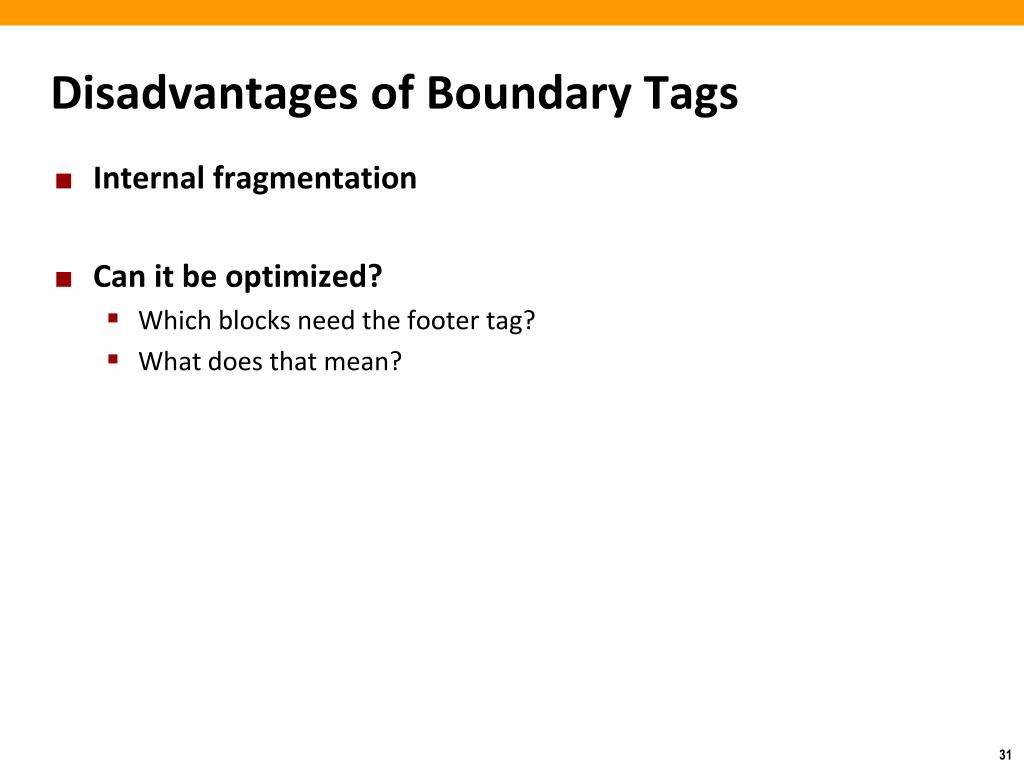 Disadvantages of Boundary Tags

■ Internal fragmentation

■ Can it be optimized?
▪ Which blocks need the footer tag?
▪ What does that mean?

31